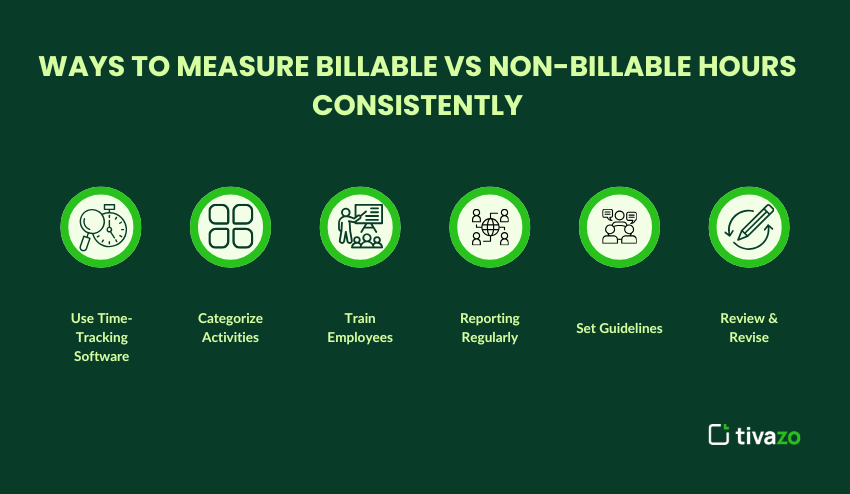 WAYS TO MEASURE BILLABLE VS NON-BILLABLE HOURS CONSISTENTLY

Use Time-Tracking Software

Categorize Activities

Train Employees

Reporting Regularly

Set Guidelines

Review & Revise

tivazo